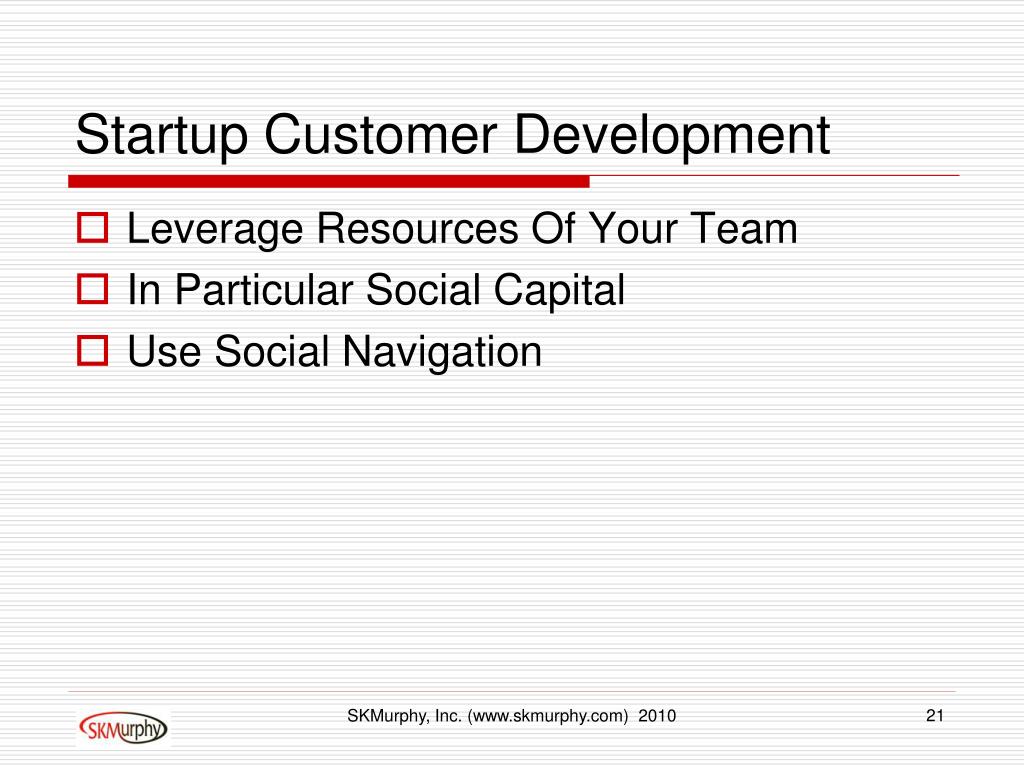 Startup Customer Development

Leverage Resources Of Your Team
In Particular Social Capital
Use Social Navigation

SKMurphy

SKMurphy, Inc. (www.skmurphy.com) 2010

21